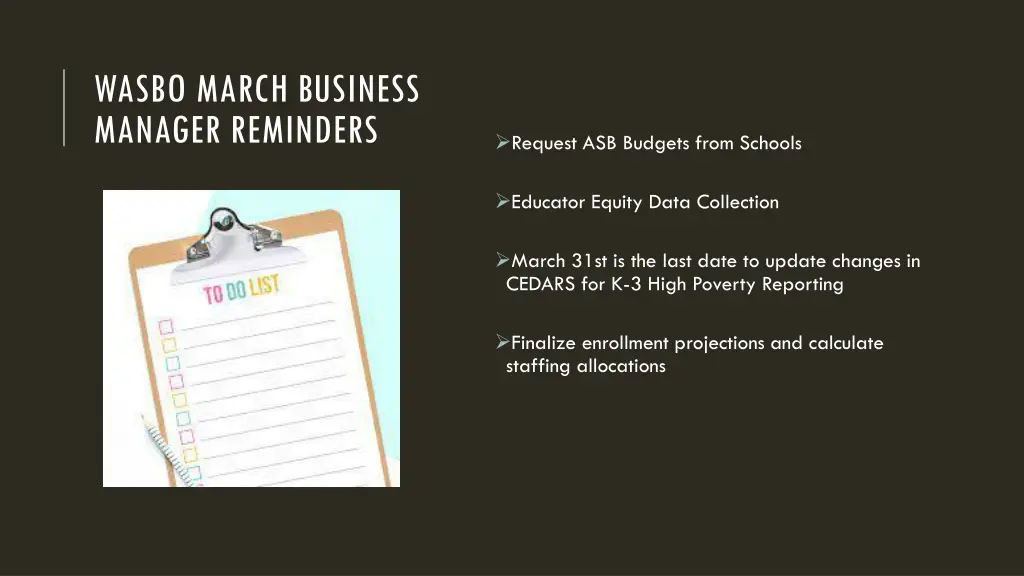 WASBO MARCH BUSINESS MANAGER REMINDERS

TO DO LIST

➢Request ASB Budgets from Schools

➢Educator Equity Data Collection

➢March 31st is the last date to update changes in CEDARS for K-3 High Poverty Reporting

➢Finalize enrollment projections and calculate staffing allocations